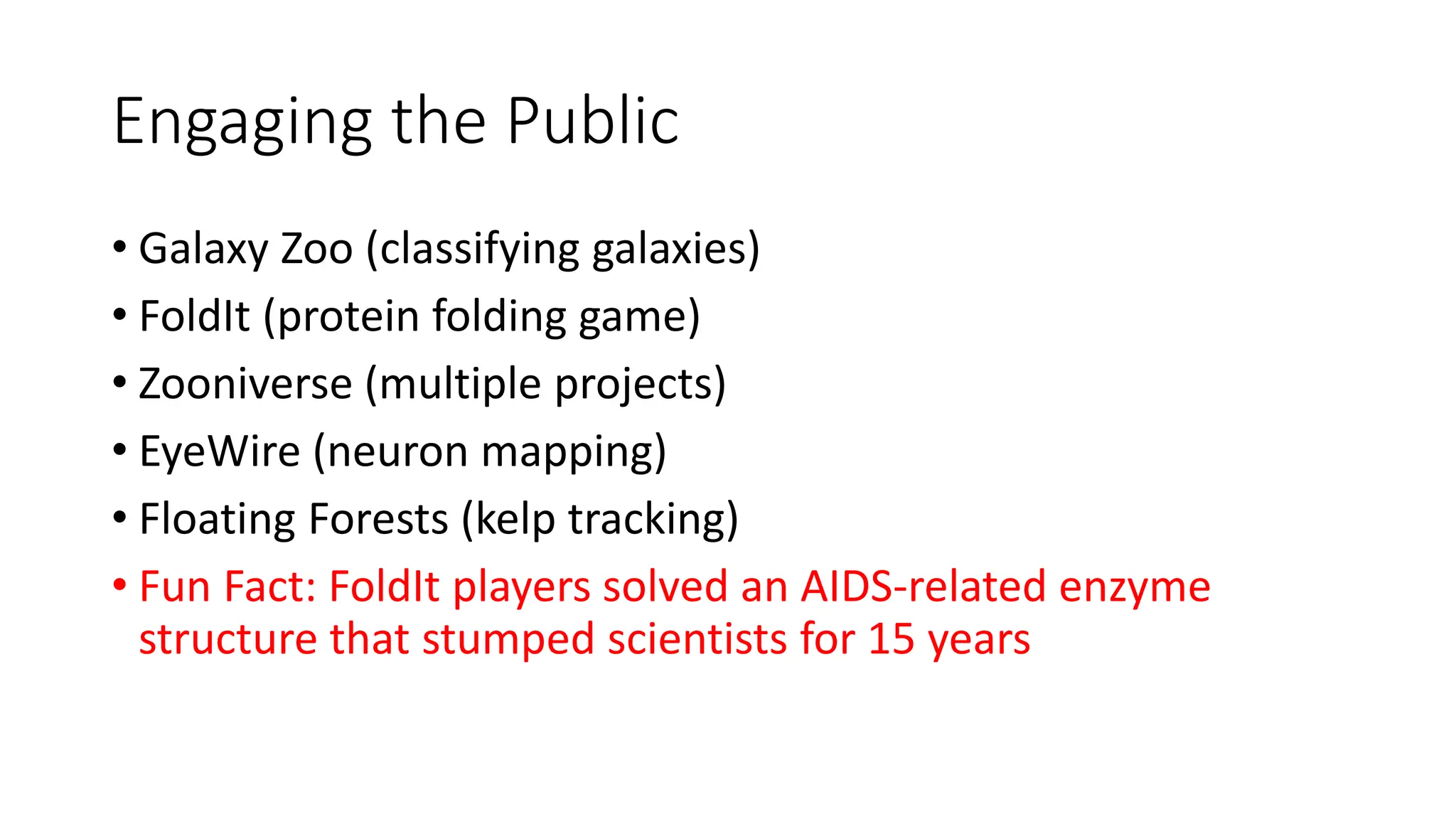 Engaging the Public

• Galaxy Zoo (classifying galaxies)
• FoldIt (protein folding game)
• Zooniverse (multiple projects)
• EyeWire (neuron mapping)
• Floating Forests (kelp tracking)
• Fun Fact: FoldIt players solved an AIDS-related enzyme structure that stumped scientists for 15 years